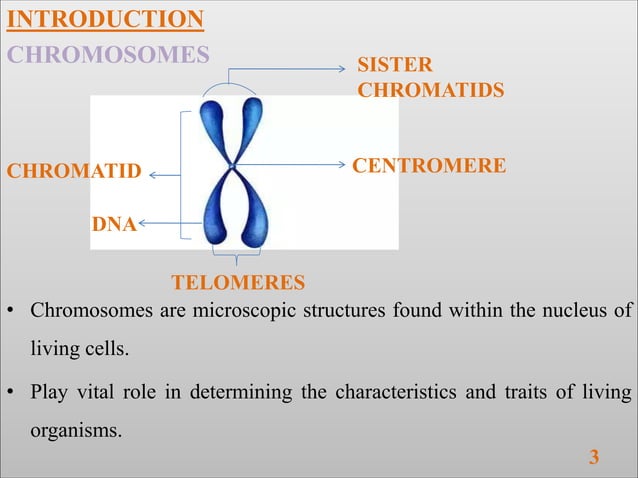 INTRODUCTION

CHROMOSOMES

SISTER CHROMATIDS

CHROMATID

CENTROMERE

DNA

TELOMERES

• Chromosomes are microscopic structures found within the nucleus of living cells.

• Play vital role in determining the characteristics and traits of living organisms.

3